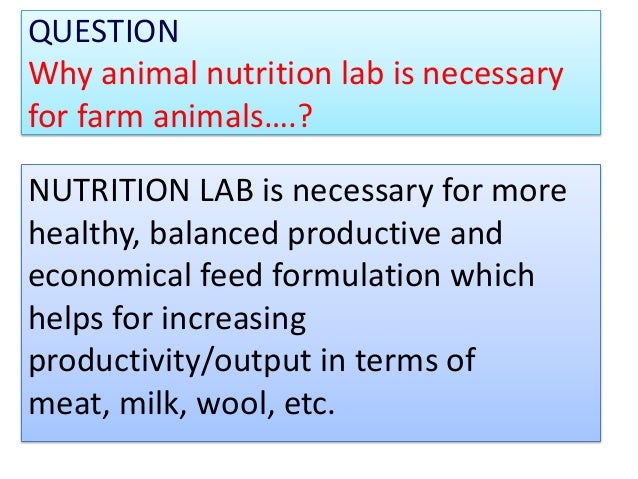 QUESTION
Why animal nutrition lab is necessary for farm animals….?

NUTRITION LAB is necessary for more healthy, balanced productive and economical feed formulation which helps for increasing productivity/output in terms of meat, milk, wool, etc.